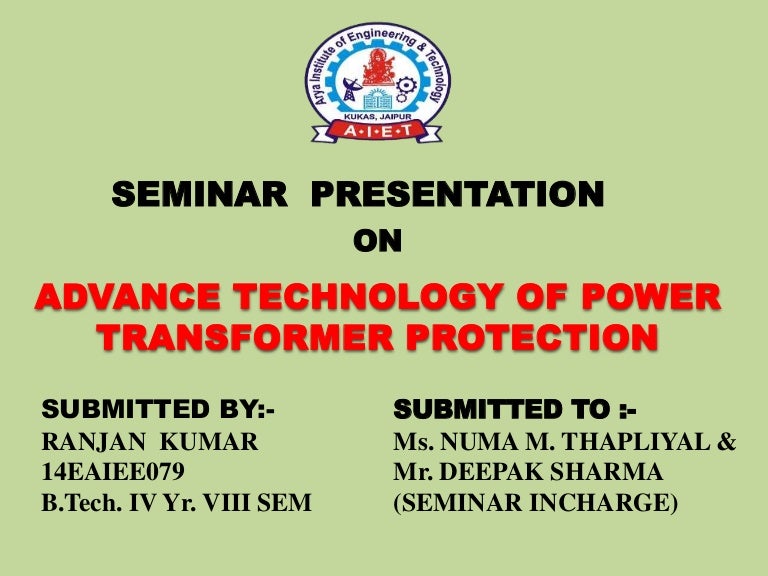 Arya Institute of Engineering & Technology
KUKAS, JAIPUR
A·I·E·T

SEMINAR PRESENTATION
ON
ADVANCE TECHNOLOGY OF POWER TRANSFORMER PROTECTION

SUBMITTED BY:-
RANJAN KUMAR
14EAIEE079
B.Tech. IV Yr. VIII SEM

SUBMITTED TO :-
Ms. NUMA M. THAPLIYAL &
Mr. DEEPAK SHARMA
(SEMINAR INCHARGE)